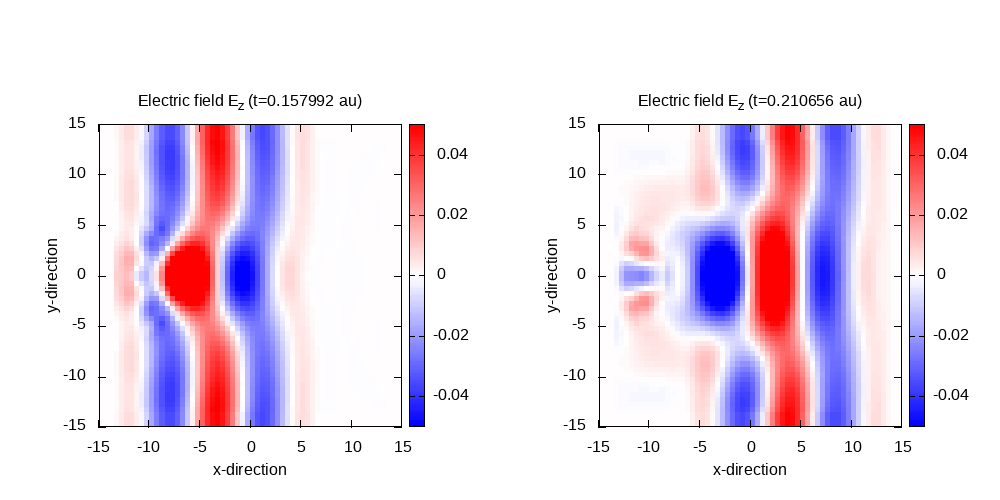 Electric field $E_z$ (t=0.157992 au)

15
10
5
0
-5
-10
-15

y-direction

-15 -10 -5 0 5 10 15

x-direction

0.04
0.02
0
-0.02
-0.04

Electric field $E_z$ (t=0.210656 au)

15
10
5
0
-5
-10
-15

y-direction

-15 -10 -5 0 5 10 15

x-direction

0.04
0.02
0
-0.02
-0.04